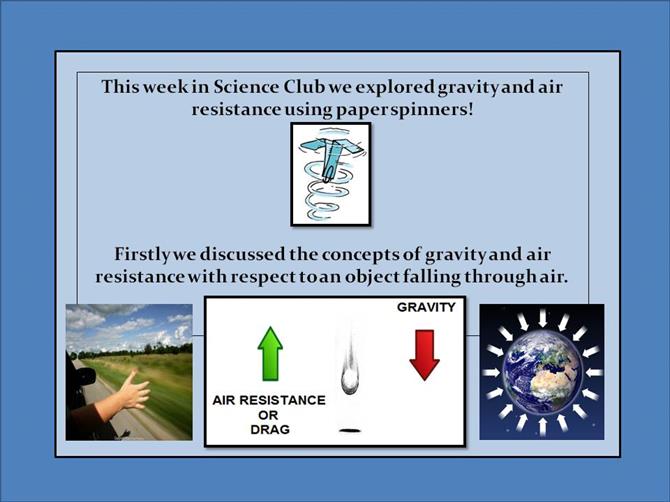 This week in Science Club we explored gravity and air resistance using paper spinners!

Firstly we discussed the concepts of gravity and air resistance with respect to an object falling through air.

GRAVITY

AIR RESISTANCE OR DRAG